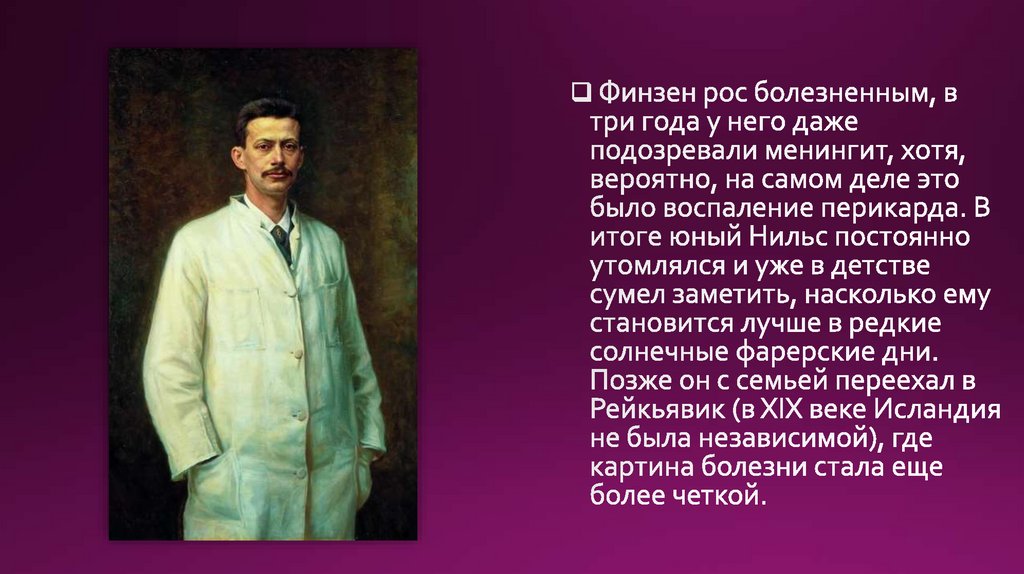 ❑ Финзен рос болезненным, в три года у него даже подозревали менингит, хотя, вероятно, на самом деле это было воспаление перикарда. В итоге юный Нильс постоянно утомлялся и уже в детстве сумел заметить, насколько ему становится лучше в редкие солнечные фарерские дни. Позже он с семьей переехал в Рейкьявик (в XIX веке Исландия не была независимой), где картина болезни стала еще более четкой.